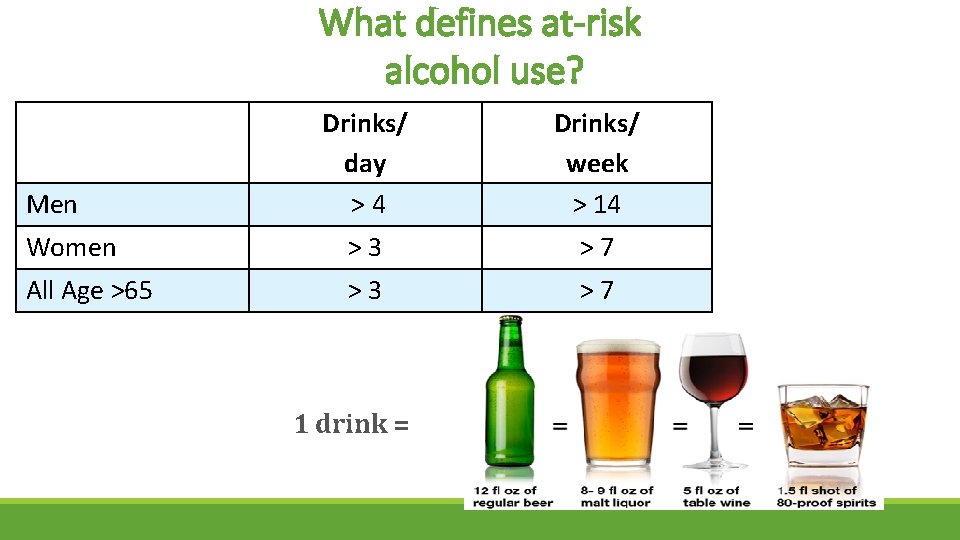 What defines at-risk alcohol use?

| | Drinks/ day | Drinks/ week |
|---|---|---|
| Men | > 4 | > 14 |
| Women | > 3 | > 7 |
| All Age >65 | > 3 | > 7 |

1 drink = = = =

12 fl oz of regular beer

8– 9 fl oz of malt liquor

5 fl oz of table wine

1.5 fl shot of 80-proof spirits